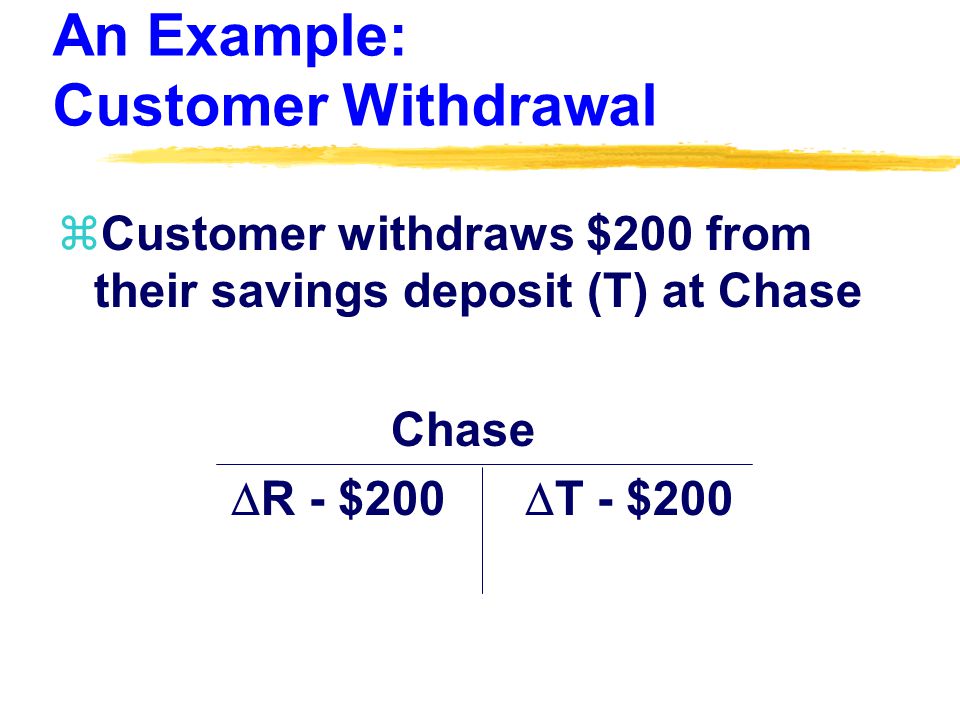 An Example:
Customer Withdrawal

⌘Customer withdraws \$200 from their savings deposit (T) at Chase

Chase

| $\Delta$R - \$200 | $\Delta$T - \$200 |
|---|---|